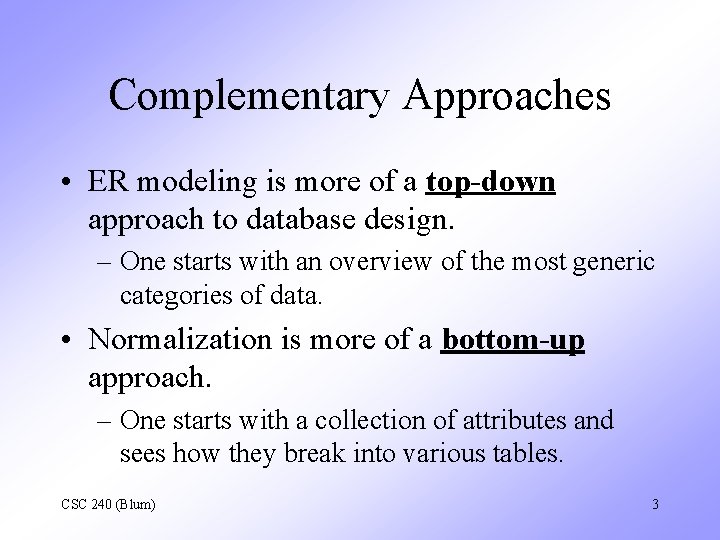 Complementary Approaches

• ER modeling is more of a top-down approach to database design.

– One starts with an overview of the most generic categories of data.

• Normalization is more of a bottom-up approach.

– One starts with a collection of attributes and sees how they break into various tables.

CSC 240 (Blum)

3